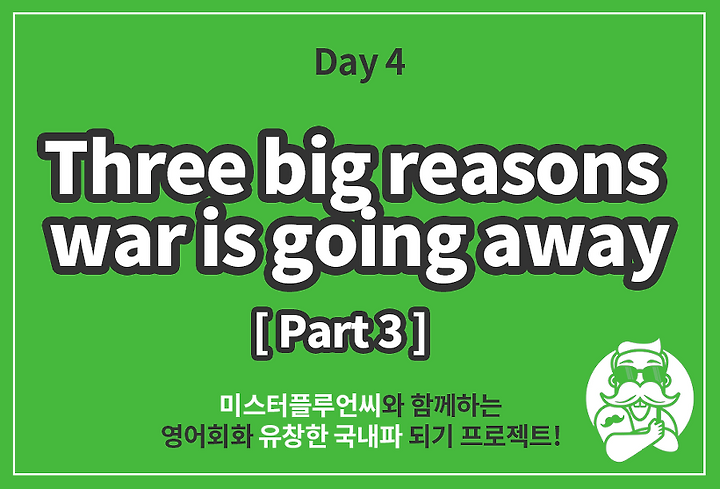 Day 4

Three big reasons war is going away

[ Part 3 ]

미스터플루언씨와 함께하는
영어회화 유창한 국내파 되기 프로젝트!